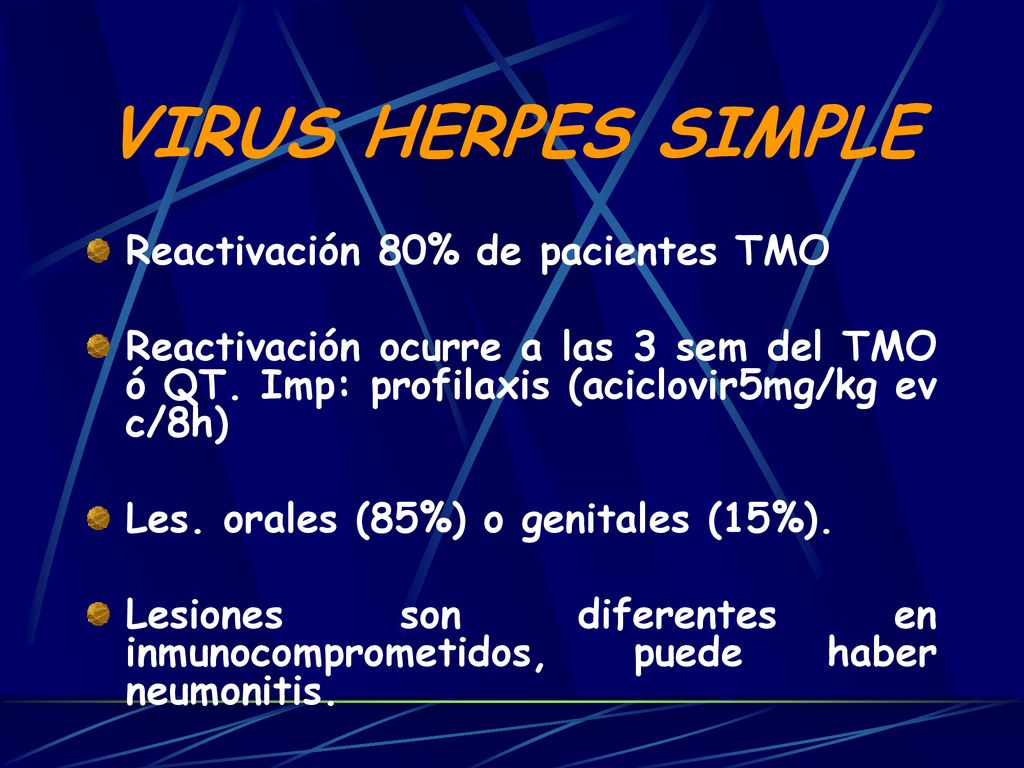 VIRUS HERPES SIMPLE

Reactivación 80% de pacientes TMO

Reactivación ocurre a las 3 sem del TMO ó QT. Imp: profilaxis (aciclovir5mg/kg ev c/8h)

Les. orales (85%) o genitales (15%).

Lesiones son diferentes en inmunocomprometidos, puede haber neumonitis.